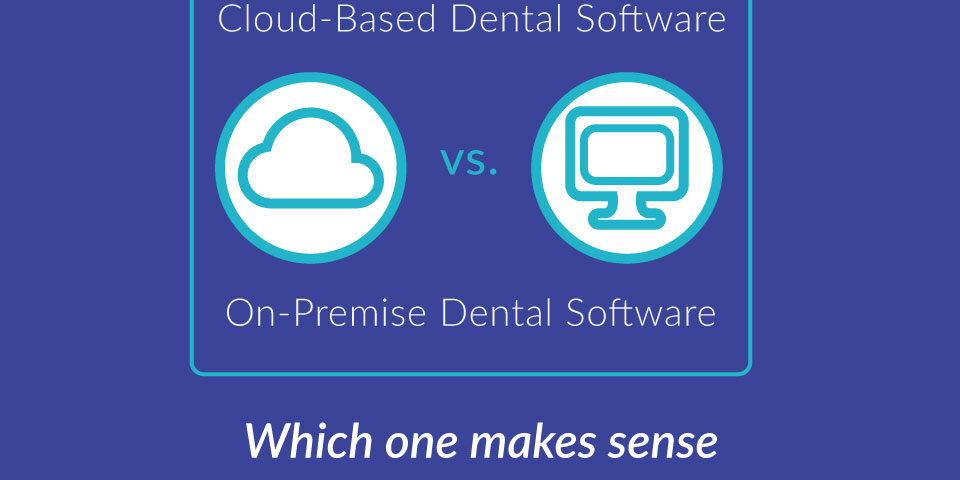 Cloud-Based Dental Software

vs.

On-Premise Dental Software

Which one makes sense